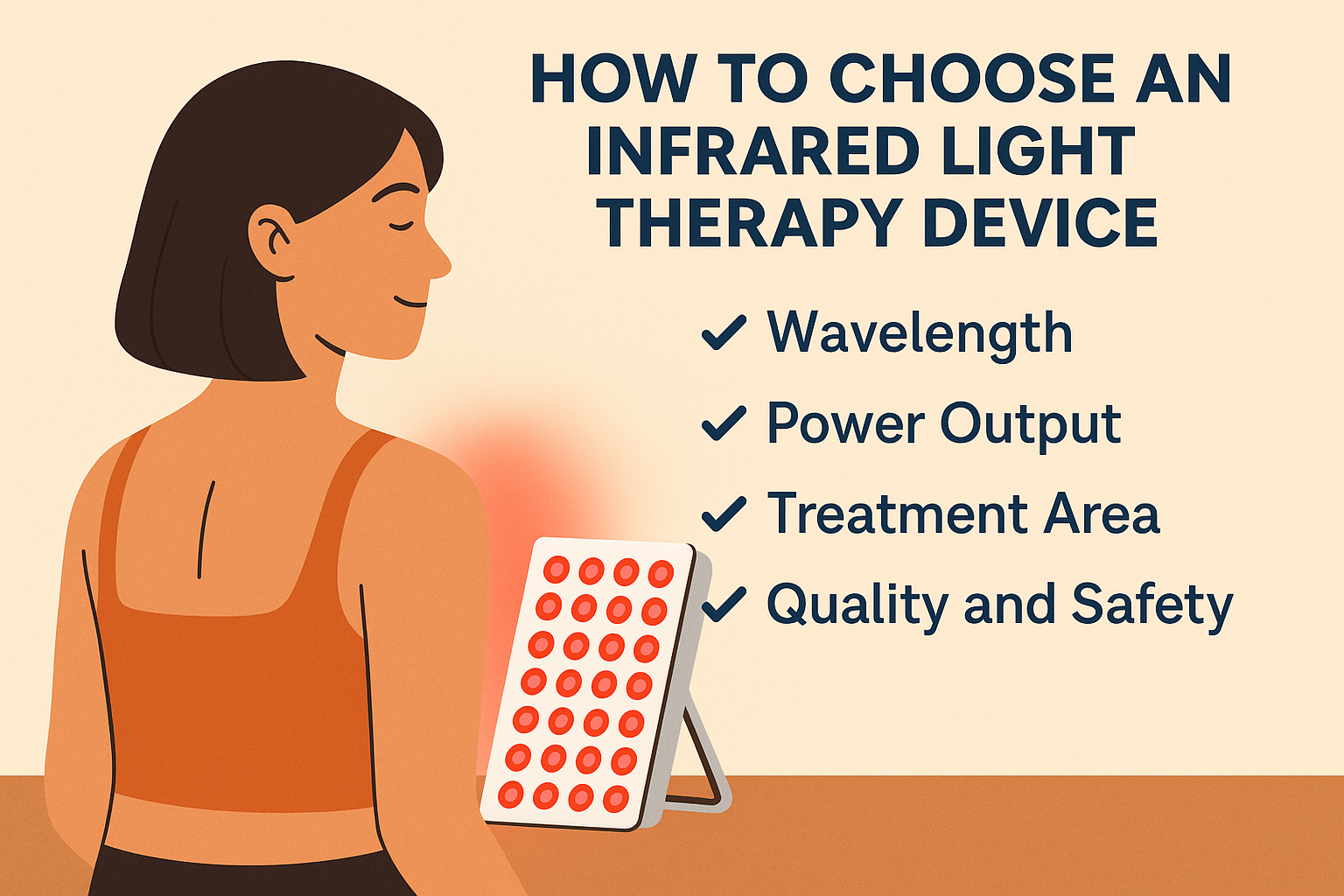 HOW TO CHOOSE AN INFRARED LIGHT THERAPY DEVICE

✓ Wavelength
✓ Power Output
✓ Treatment Area
✓ Quality and Safety